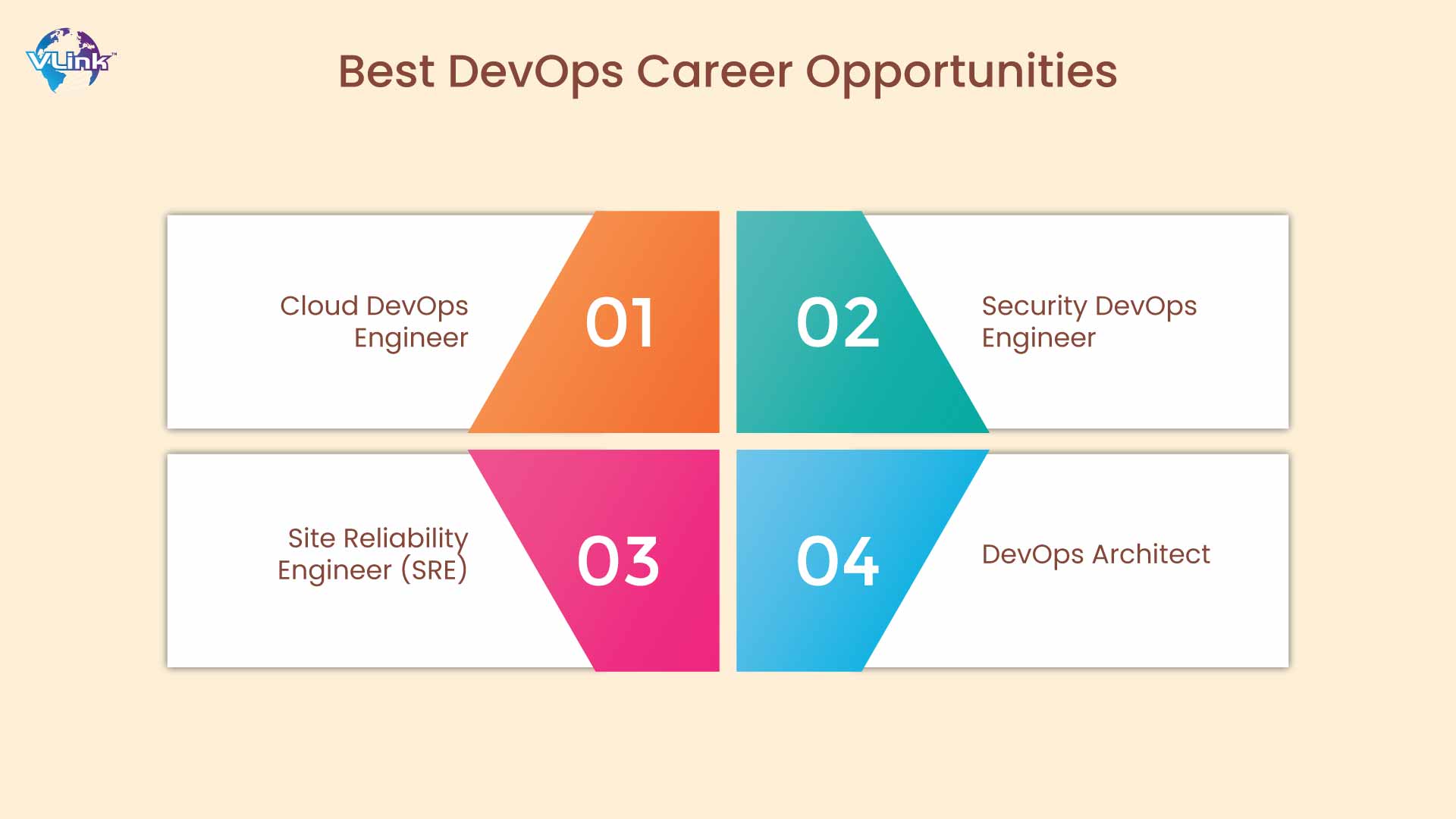 VLink™

Best DevOps Career Opportunities

Cloud DevOps Engineer

01

02

Security DevOps Engineer

Site Reliability Engineer (SRE)

03

04

DevOps Architect